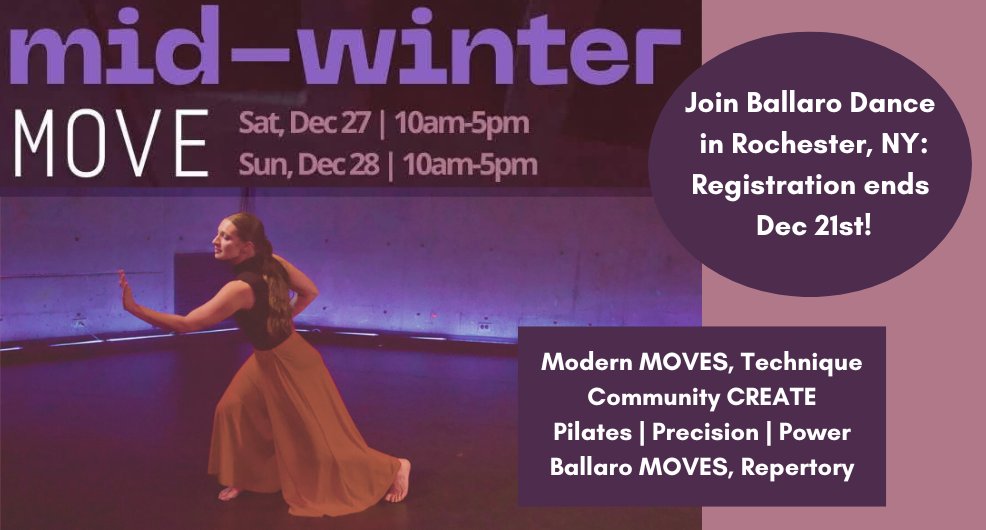 mid-winter
MOVE
Sat, Dec 27 | 10am-5pm
Sun, Dec 28 | 10am-5pm

Join Ballaro Dance in Rochester, NY: Registration ends Dec 21st!

Modern MOVES, Technique
Community CREATE
Pilates | Precision | Power
Ballaro MOVES, Repertory